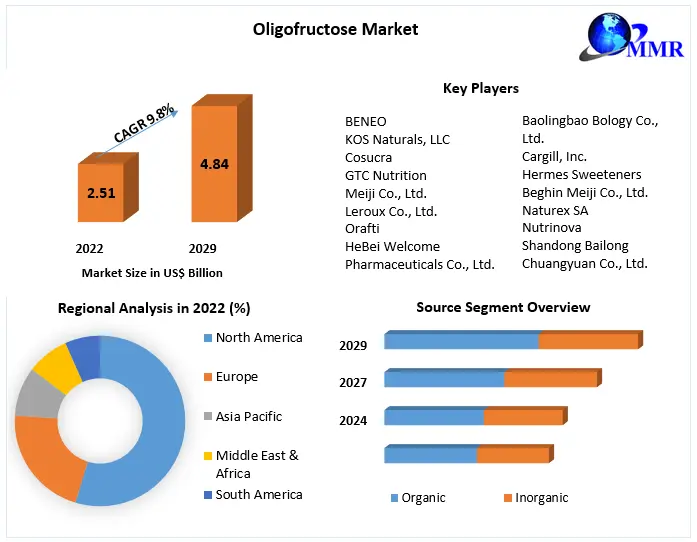 Oligofructose Market

MMR

CAGR 9.8%

2.51

4.84

2022

2029

Market Size in US$ Billion

Key Players

BENEO
KOS Naturals, LLC
Cosucra
GTC Nutrition
Meiji Co., Ltd.
Leroux Co., Ltd.
Orafti
HeBei Welcome Pharmaceuticals Co., Ltd.

Baolingbao Bology Co., Ltd.
Cargill, Inc.
Hermes Sweeteners
Beghin Meiji Co., Ltd.
Naturex SA
Nutrinova
Shandong Bailong Chuangyuan Co., Ltd.

Regional Analysis in 2022 (%)

North America
Europe
Asia Pacific
Middle East & Africa
South America

Source Segment Overview

2029
2027
2024

Organic
Inorganic